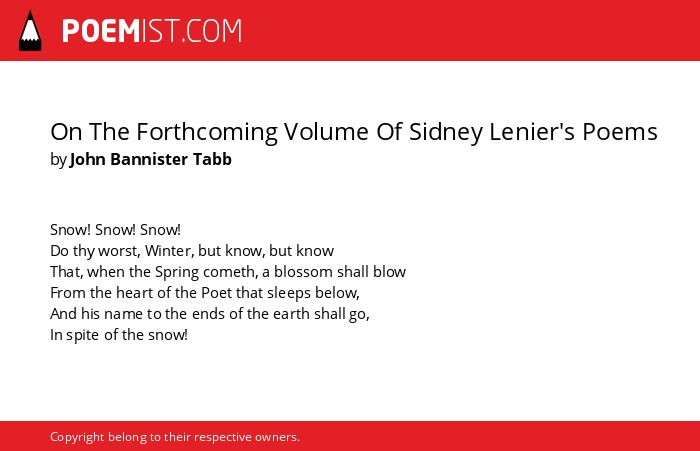 POEMIST.COM

On The Forthcoming Volume Of Sidney Lenier's Poems
by John Bannister Tabb

Snow! Snow! Snow!
Do thy worst, Winter, but know, but know
That, when the Spring cometh, a blossom shall blow
From the heart of the Poet that sleeps below,
And his name to the ends of the earth shall go,
In spite of the snow!

Copyright belong to their respective owners.